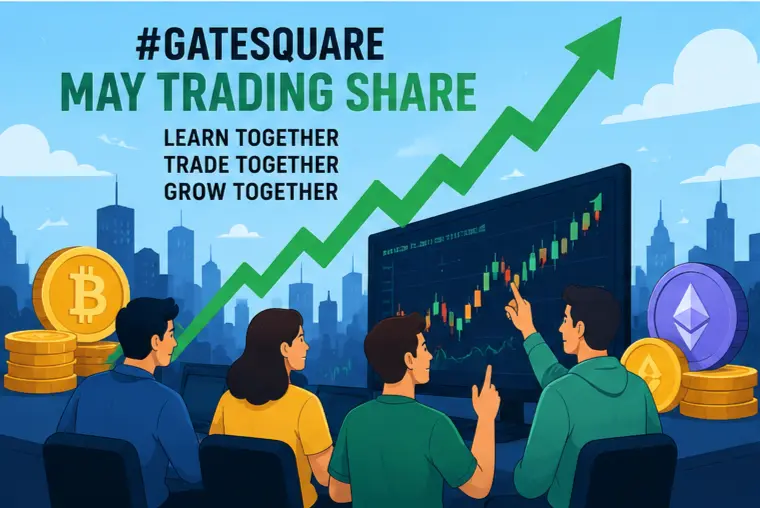 #GATESQUARE
MAY TRADING SHARE

LEARN TOGETHER
TRADE TOGETHER
GROW TOGETHER